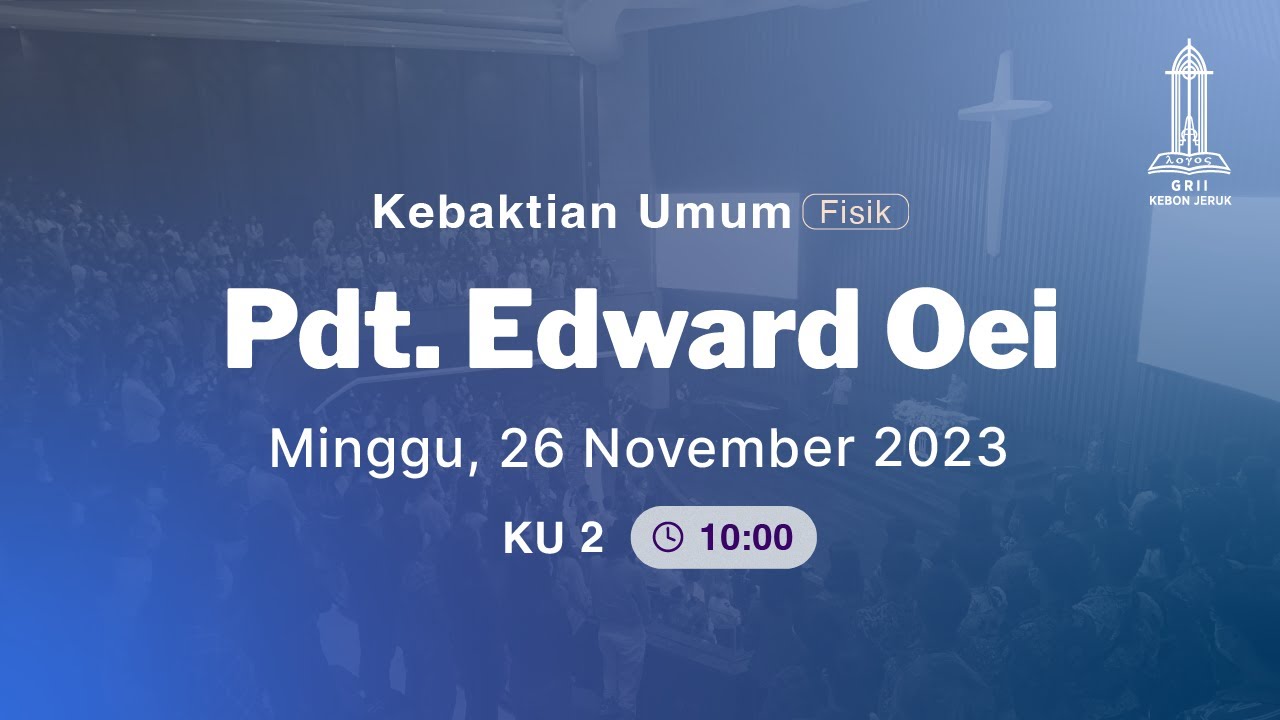 λογος
GRII
KEBON JERUK

Kebaktian Umum Fisik

Pdt. Edward Oei

Minggu, 26 November 2023

KU 2 10:00